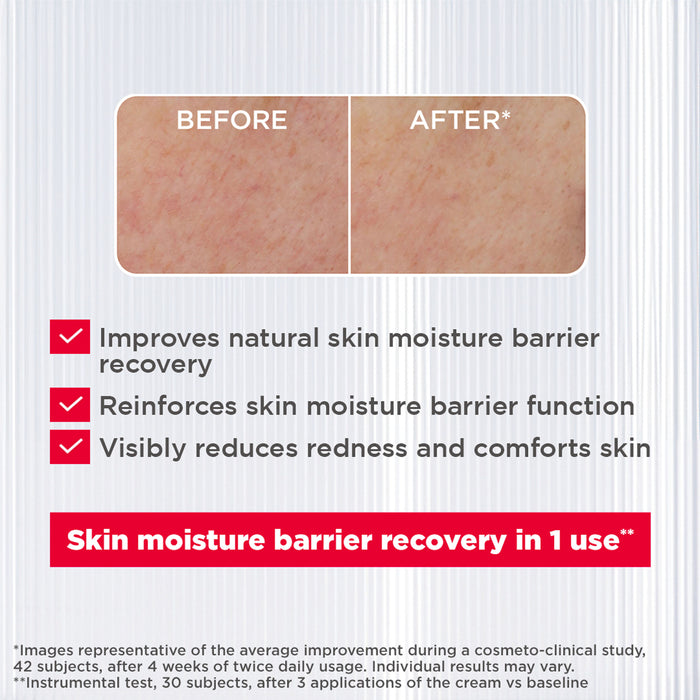 BEFORE

AFTER*

Improves natural skin moisture barrier recovery

Reinforces skin moisture barrier function

Visibly reduces redness and comforts skin

Skin moisture barrier recovery in 1 use**

*Images representative of the average improvement during a cosmeto-clinical study, 42 subjects, after 4 weeks of twice daily usage. Individual results may vary.
**Instrumental test, 30 subjects, after 3 applications of the cream vs baseline